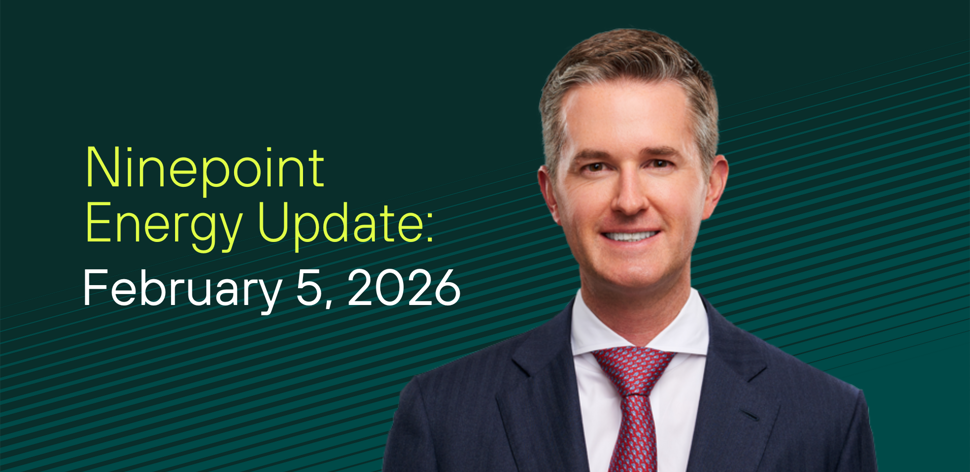 Ninepoint Energy Update:
February 5, 2026